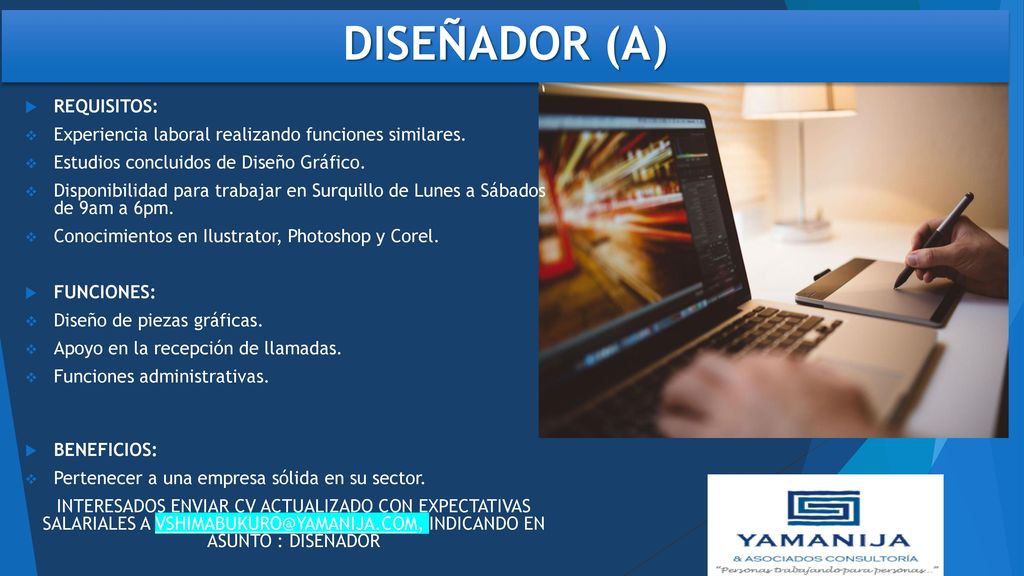 DISEÑADOR (A)

REQUISITOS:
Experiencia laboral realizando funciones similares.
Estudios concluidos de Diseño Gráfico.
Disponibilidad para trabajar en Surquillo de Lunes a Sábados de 9am a 6pm.
Conocimientos en Ilustrator, Photoshop y Corel.

FUNCIONES:
Diseño de piezas gráficas.
Apoyo en la recepción de llamadas.
Funciones administrativas.

BENEFICIOS:
Pertenecer a una empresa sólida en su sector.
INTERESADOS ENVIAR CV ACTUALIZADO CON EXPECTATIVAS SALARIALES A VSHIMABUKURO@YAMANIJA.COM, INDICANDO EN ASUNTO : DISEÑADOR

YAMANIJA
& ASOCIADOS CONSULTORÍA
"Personas trabajando para personas..."